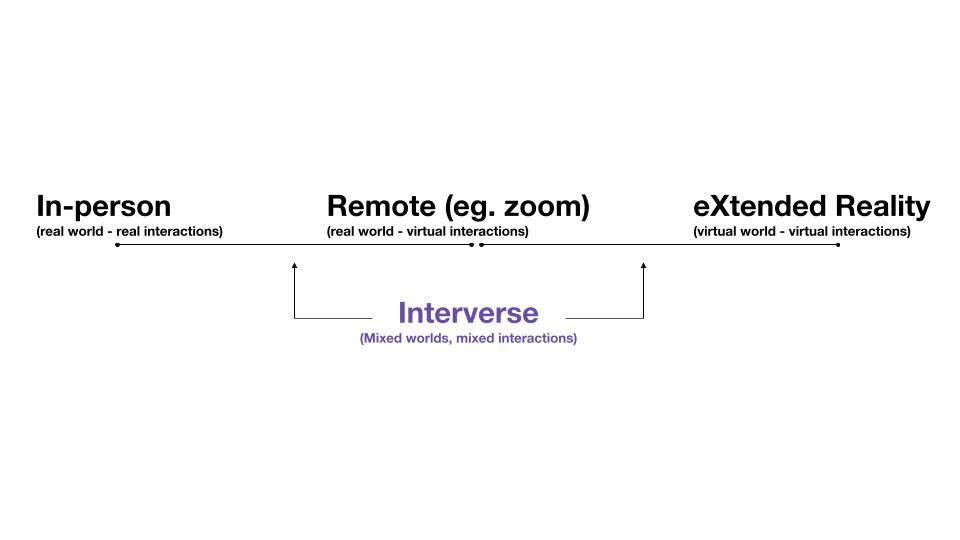 In-person
(real world - real interactions)

Remote (eg. zoom)
(real world - virtual interactions)

eXtended Reality
(virtual world - virtual interactions)

Interverse
(Mixed worlds, mixed interactions)